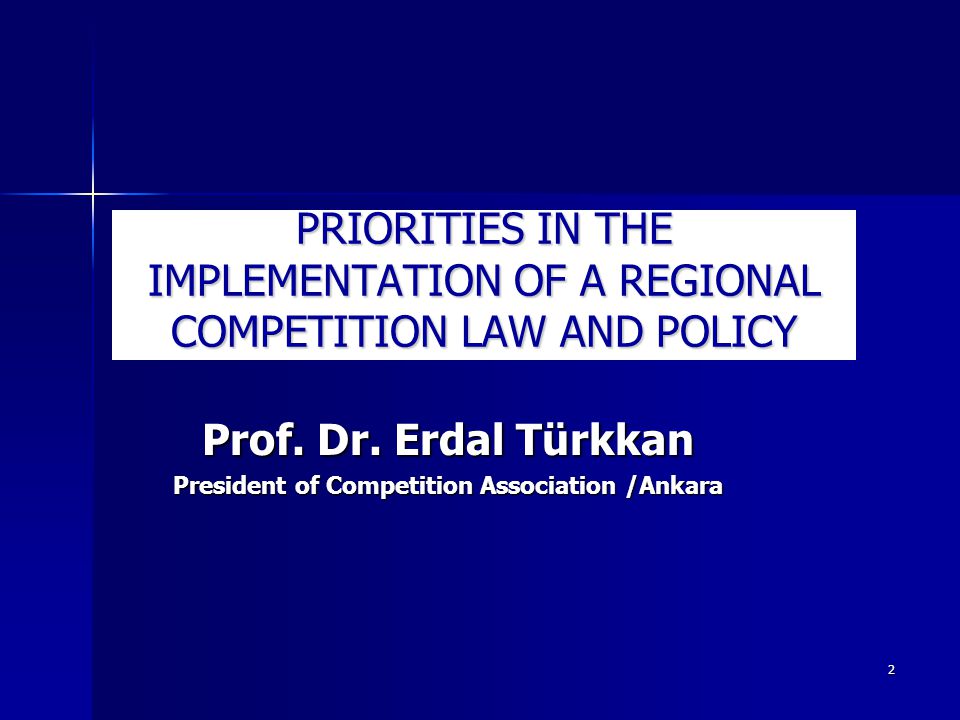 PRIORITIES IN THE IMPLEMENTATION OF A REGIONAL COMPETITION LAW AND POLICY

Prof. Dr. Erdal Türkkan

President of Competition Association /Ankara

2